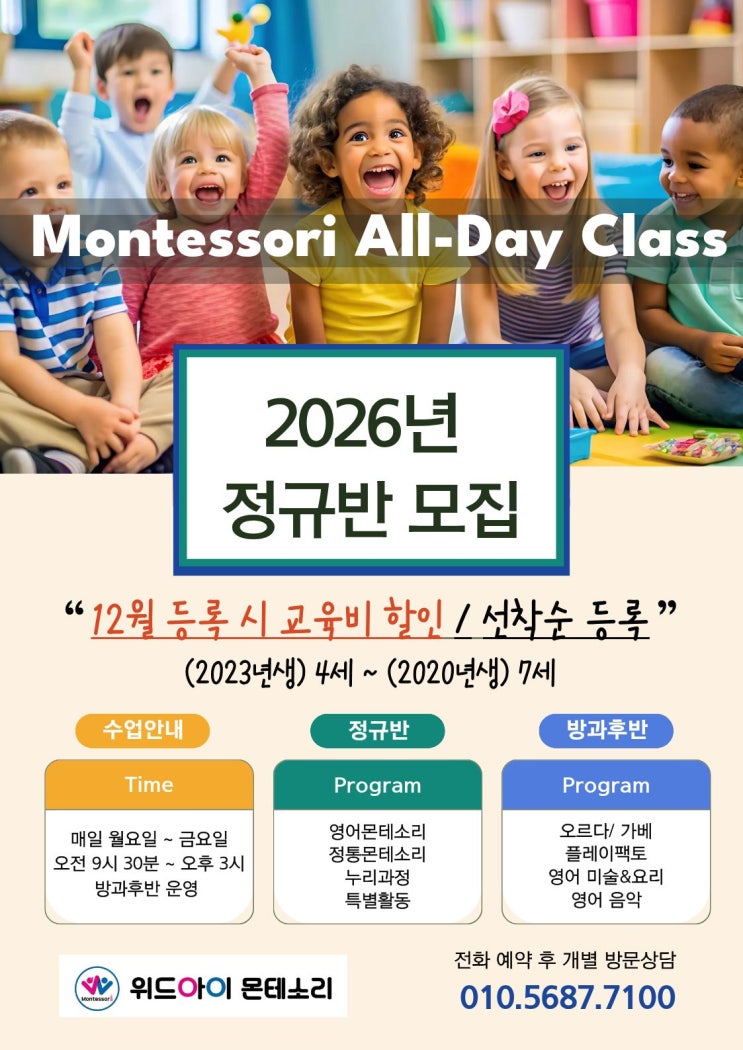 Montessori All-Day Class

2026년
정규반 모집

“12월 등록 시 교육비 할인 / 선착순 등록”

(2023년생) 4세 ~ (2020년생) 7세

수업안내

Time

매일 월요일 ~ 금요일
오전 9시 30분 ~ 오후 3시
방과후반 운영

정규반

Program

영어몬테소리
정통몬테소리
누리과정
특별활동

방과후반

Program

오르다/ 가베
플레이팩토
영어 미술&요리
영어 음악

Montessori

위드아이 몬테소리

전화 예약 후 개별 방문상담

010.5687.7100